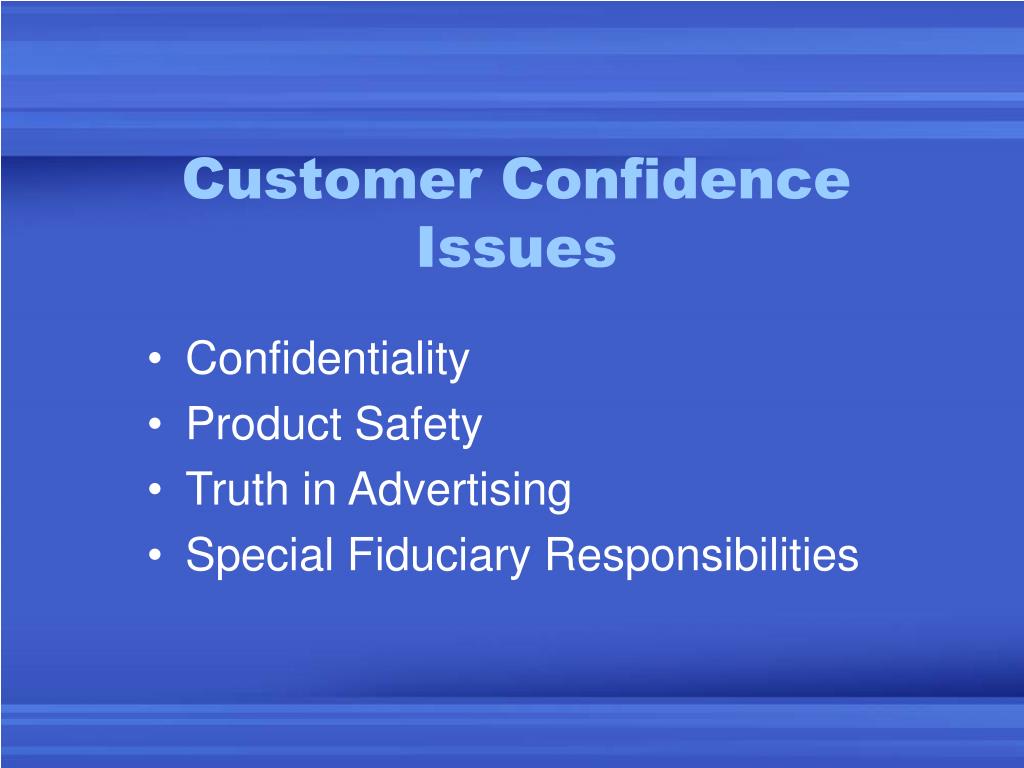 Customer Confidence Issues

• Confidentiality
• Product Safety
• Truth in Advertising
• Special Fiduciary Responsibilities